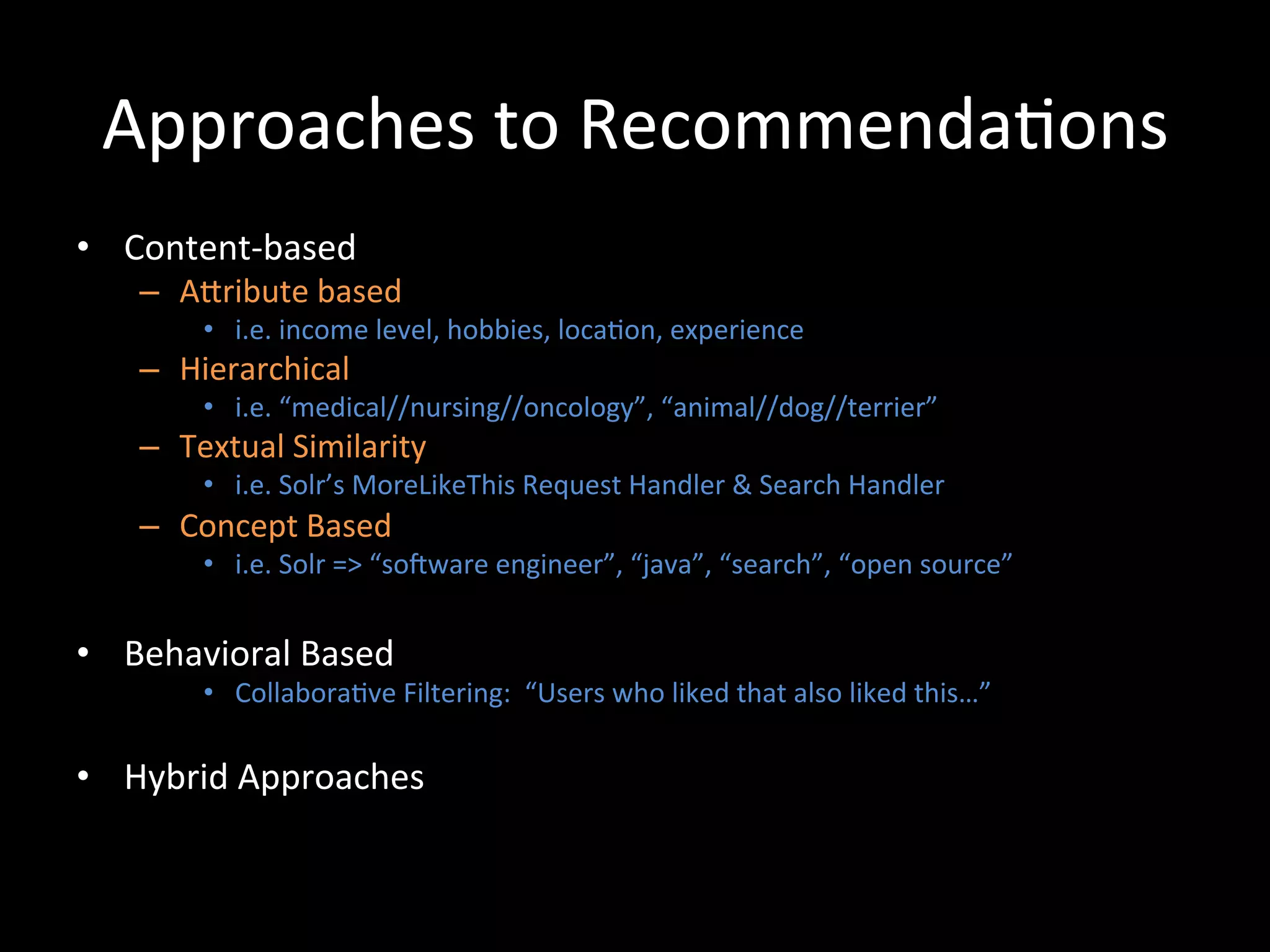 Approaches to Recommendations

• Content-based
– Attribute based
• i.e. income level, hobbies, location, experience
– Hierarchical
• i.e. “medical//nursing//oncology”, “animal//dog//terrier”
– Textual Similarity
• i.e. Solr’s MoreLikeThis Request Handler & Search Handler
– Concept Based
• i.e. Solr => “software engineer”, “java”, “search”, “open source”

• Behavioral Based
• Collaborative Filtering: “Users who liked that also liked this…”

• Hybrid Approaches